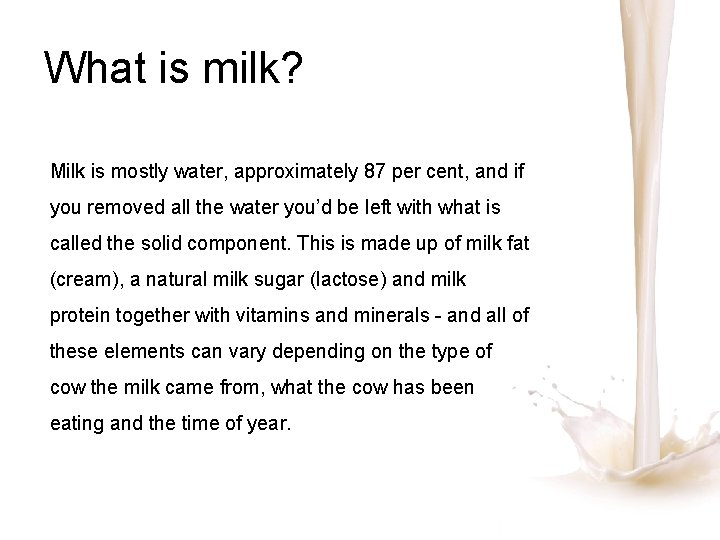 What is milk?

Milk is mostly water, approximately 87 per cent, and if you removed all the water you'd be left with what is called the solid component. This is made up of milk fat (cream), a natural milk sugar (lactose) and milk protein together with vitamins and minerals - and all of these elements can vary depending on the type of cow the milk came from, what the cow has been eating and the time of year.